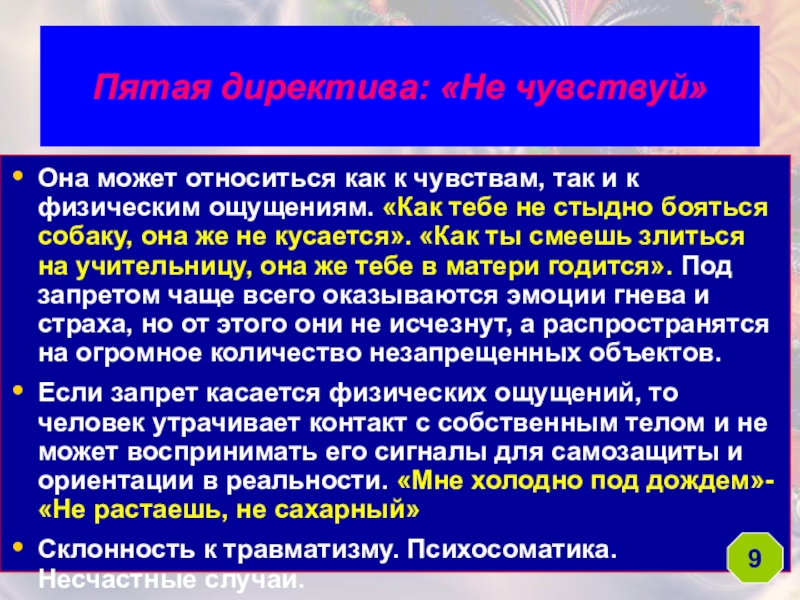 Пятая директива: «Не чувствуй»

• Она может относиться как к чувствам, так и к физическим ощущениям. «Как тебе не стыдно бояться собаку, она же не кусается». «Как ты смеешь злиться на учительницу, она же тебе в матери годится». Под запретом чаще всего оказываются эмоции гнева и страха, но от этого они не исчезнут, а распространятся на огромное количество незапрещенных объектов.

• Если запрет касается физических ощущений, то человек утрачивает контакт с собственным телом и не может воспринимать его сигналы для самозащиты и ориентации в реальности. «Мне холодно под дождем»- «Не растаешь, не сахарный»

• Склонность к травматизму. Психосоматика. Несчастные случаи.

9